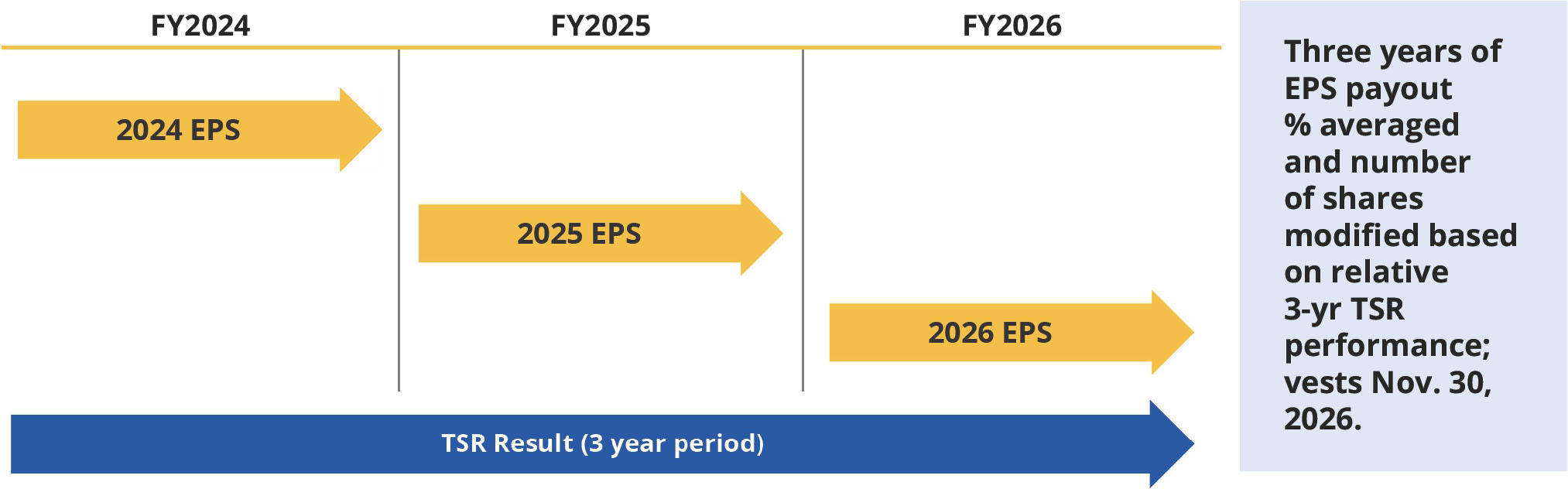 FY2024
FY2025
FY2026

2024 EPS
2025 EPS
2026 EPS

TSR Result (3 year period)

Three years of EPS payout % averaged and number of shares modified based on relative 3-yr TSR performance; vests Nov. 30, 2026.